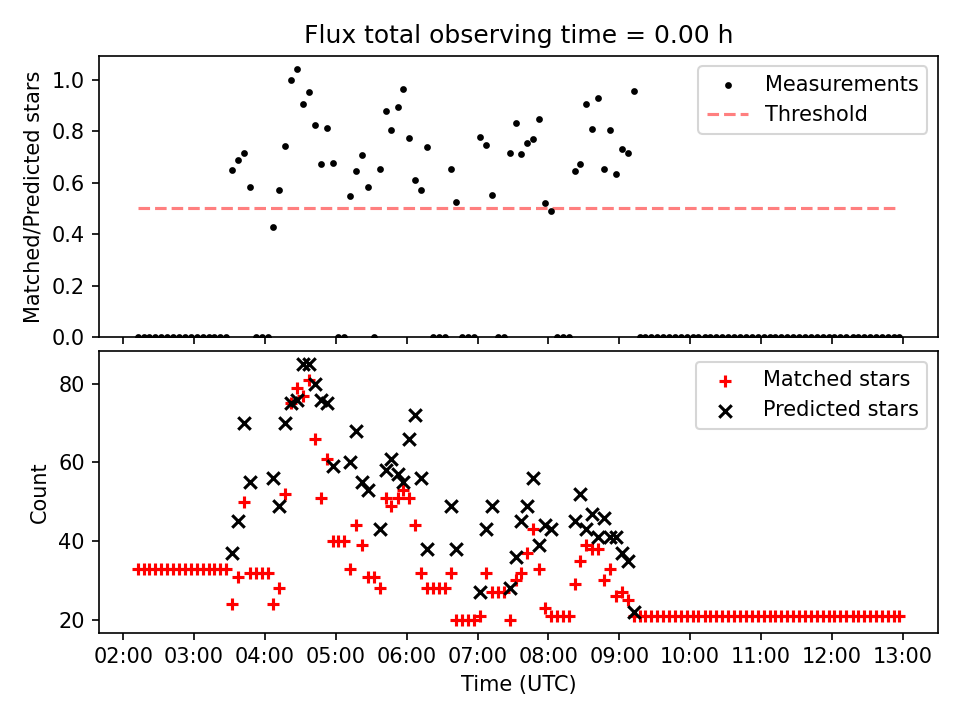 Flux total observing time = 0.00 h

Matched/Predicted stars

1.0
0.8
0.6
0.4
0.2
0.0

Measurements
Threshold

Count

80
60
40
20

Matched stars
Predicted stars

02:00 03:00 04:00 05:00 06:00 07:00 08:00 09:00 10:00 11:00 12:00 13:00

Time (UTC)